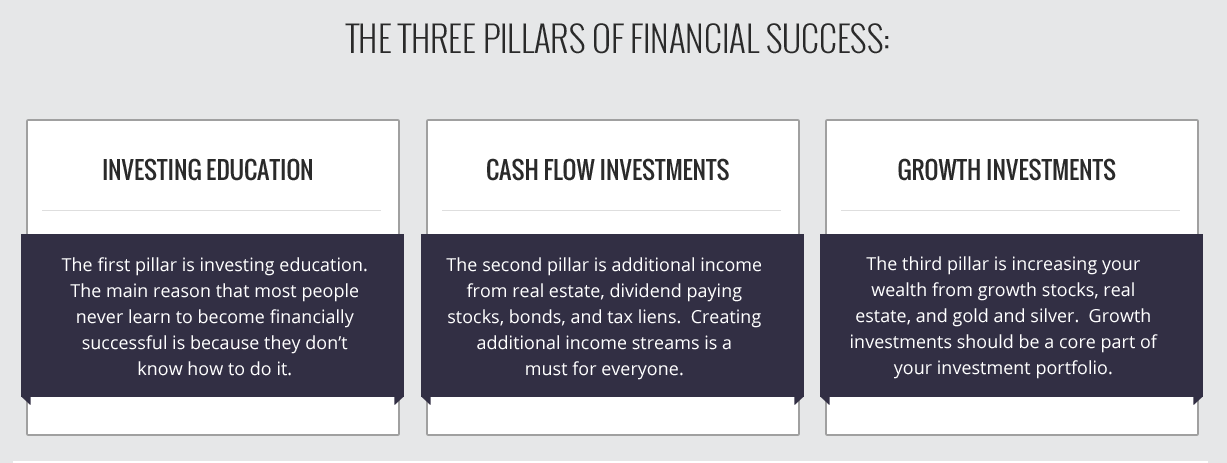 THE THREE PILLARS OF FINANCIAL SUCCESS:

INVESTING EDUCATION

The first pillar is investing education. The main reason that most people never learn to become financially successful is because they don't know how to do it.

CASH FLOW INVESTMENTS

The second pillar is additional income from real estate, dividend paying stocks, bonds, and tax liens. Creating additional income streams is a must for everyone.

GROWTH INVESTMENTS

The third pillar is increasing your wealth from growth stocks, real estate, and gold and silver. Growth investments should be a core part of your investment portfolio.